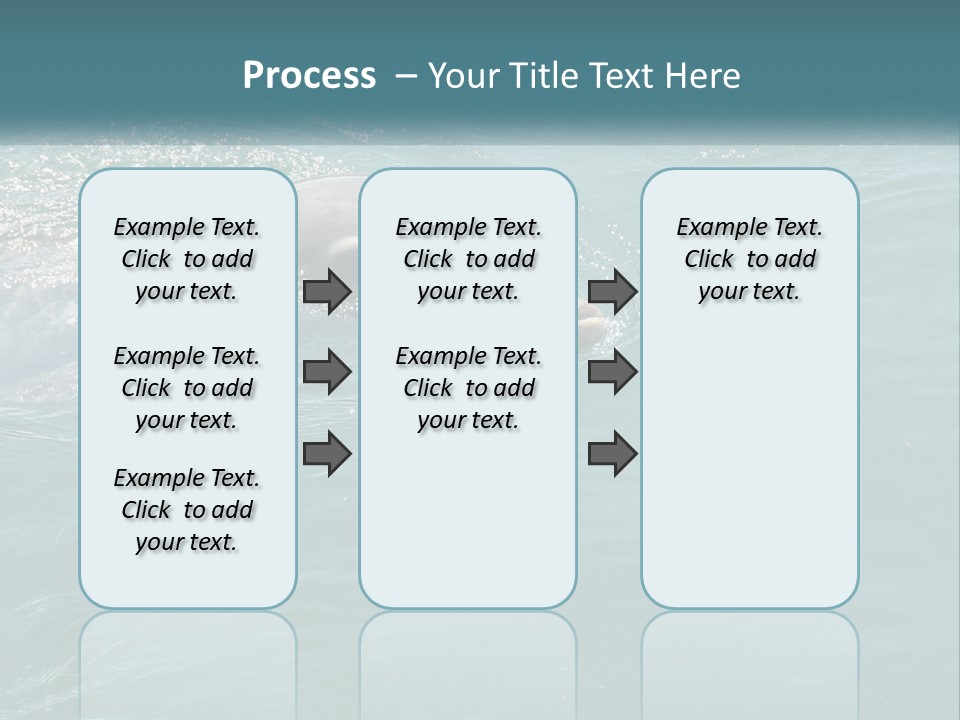 Process – Your Title Text Here

Example Text. Click to add your text.

Example Text. Click to add your text.

Example Text. Click to add your text.

Example Text. Click to add your text.

Example Text. Click to add your text.

Example Text. Click to add your text.